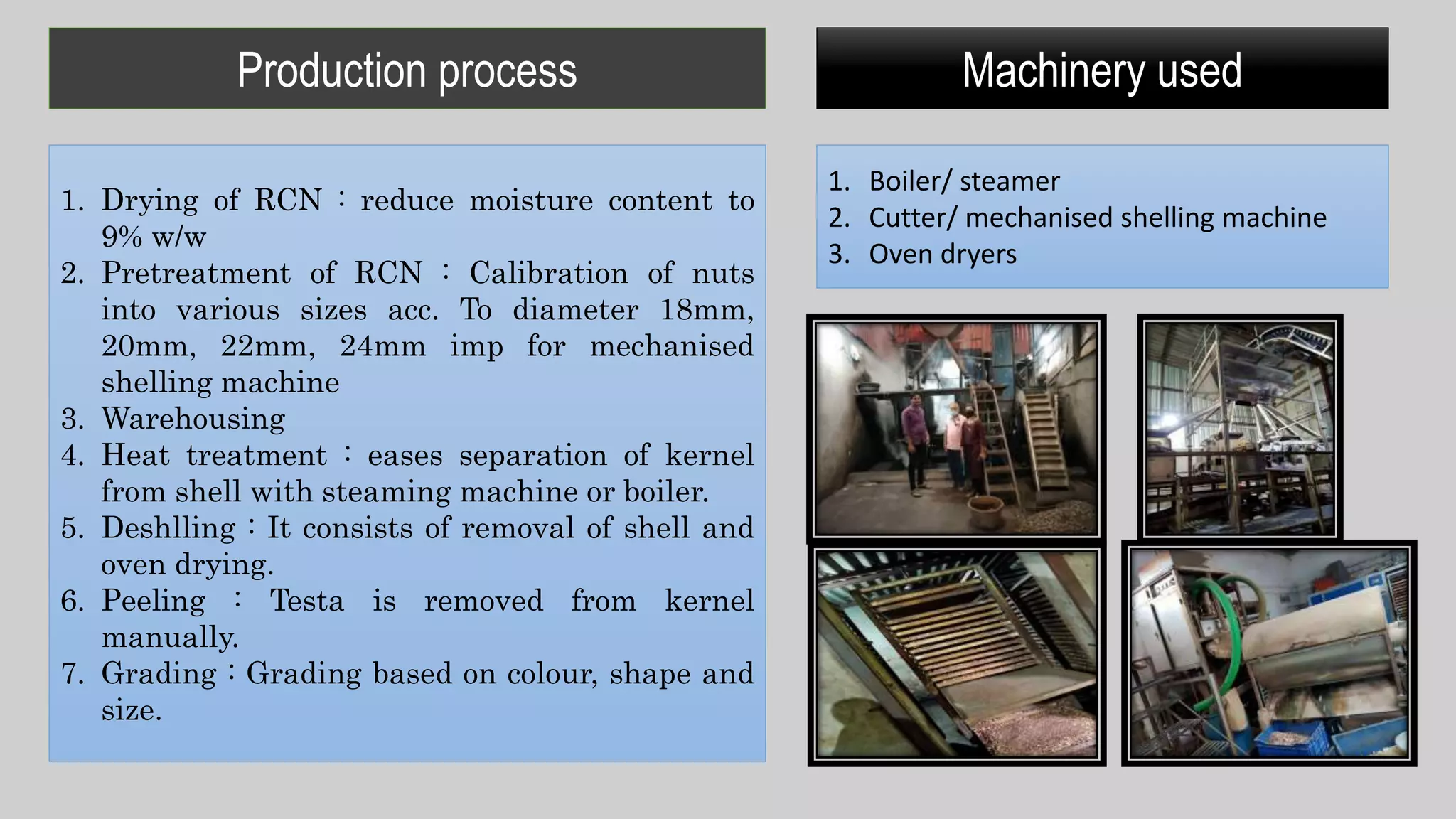 Production process

1. Drying of RCN : reduce moisture content to 9% w/w
2. Pretreatment of RCN : Calibration of nuts into various sizes acc. To diameter 18mm, 20mm, 22mm, 24mm imp for mechanised shelling machine
3. Warehousing
4. Heat treatment : eases separation of kernel from shell with steaming machine or boiler.
5. Deshlling : It consists of removal of shell and oven drying.
6. Peeling : Testa is removed from kernel manually.
7. Grading : Grading based on colour, shape and size.

Machinery used

1. Boiler/ steamer
2. Cutter/ mechanised shelling machine
3. Oven dryers